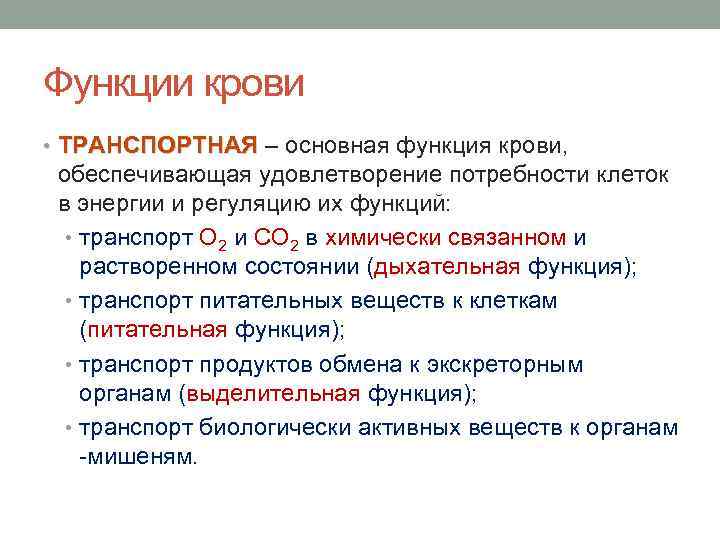 Функции крови

• ТРАНСПОРТНАЯ – основная функция крови, обеспечивающая удовлетворение потребности клеток в энергии и регуляцию их функций:

• транспорт $O_2$ и $CO_2$ в химически связанном и растворенном состоянии (дыхательная функция);

• транспорт питательных веществ к клеткам (питательная функция);

• транспорт продуктов обмена к экскреторным органам (выделительная функция);

• транспорт биологически активных веществ к органам -мишеням.